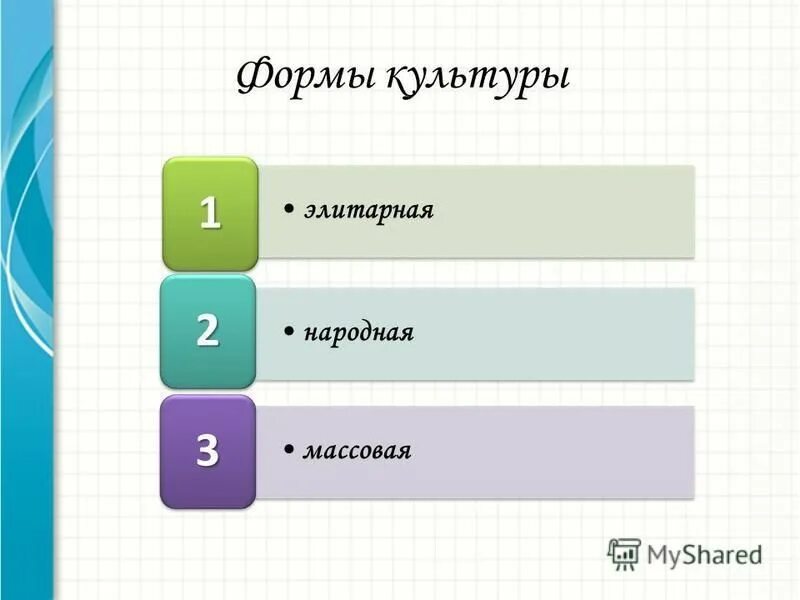 Формы культуры

1
• элитарная

2
• народная

3
• массовая

MyShared